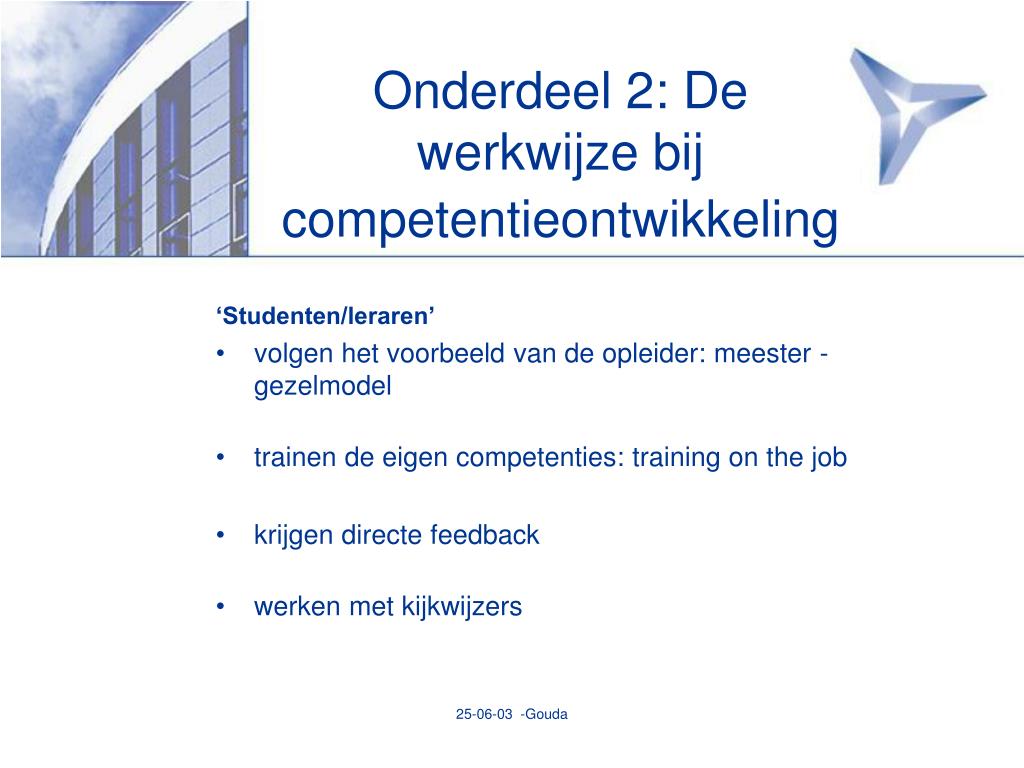 Onderdeel 2: De werkwijze bij competentieontwikkeling

‘Studenten/leraren’

• volgen het voorbeeld van de opleider: meester - gezelmodel

• trainen de eigen competenties: training on the job

• krijgen directe feedback

• werken met kijkwijzers

25-06-03 -Gouda